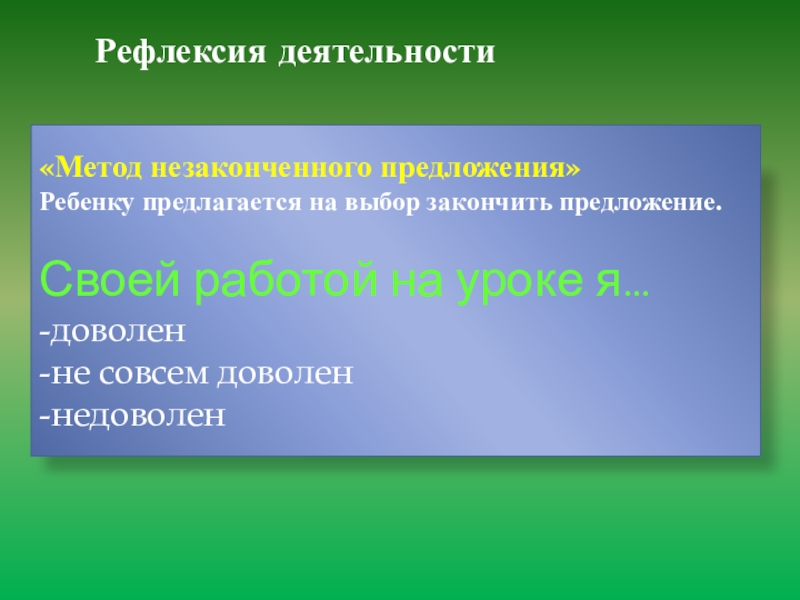 Рефлексия деятельности

«Метод незаконченного предложения»
Ребенку предлагается на выбор закончить предложение.

Своей работой на уроке я…
-доволен
-не совсем доволен
-недоволен